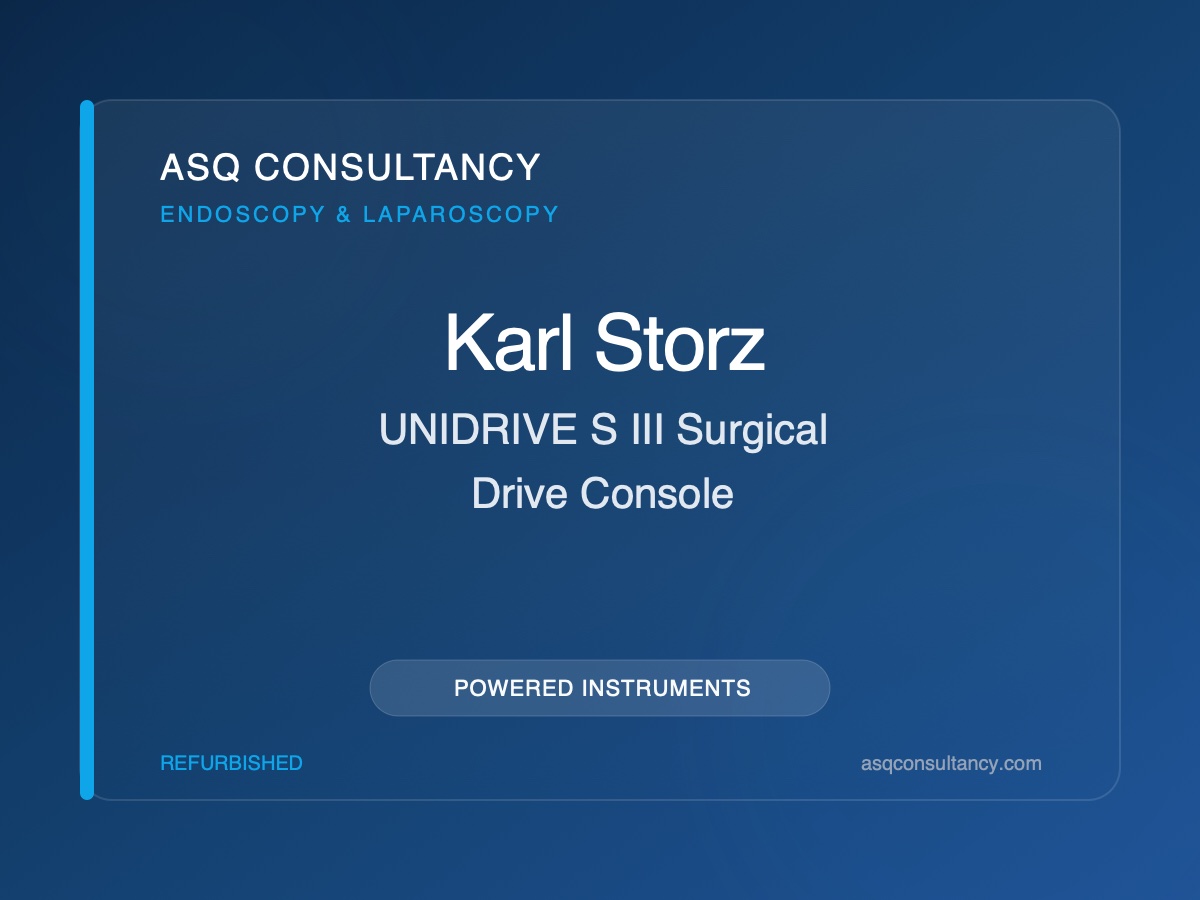 ASQ CONSULTANCY
ENDOSCOPY & LAPAROSCOPY

Karl Storz

UNIDRIVE S III Surgical Drive Console

POWERED INSTRUMENTS

REFURBISHED

asqconsultancy.com